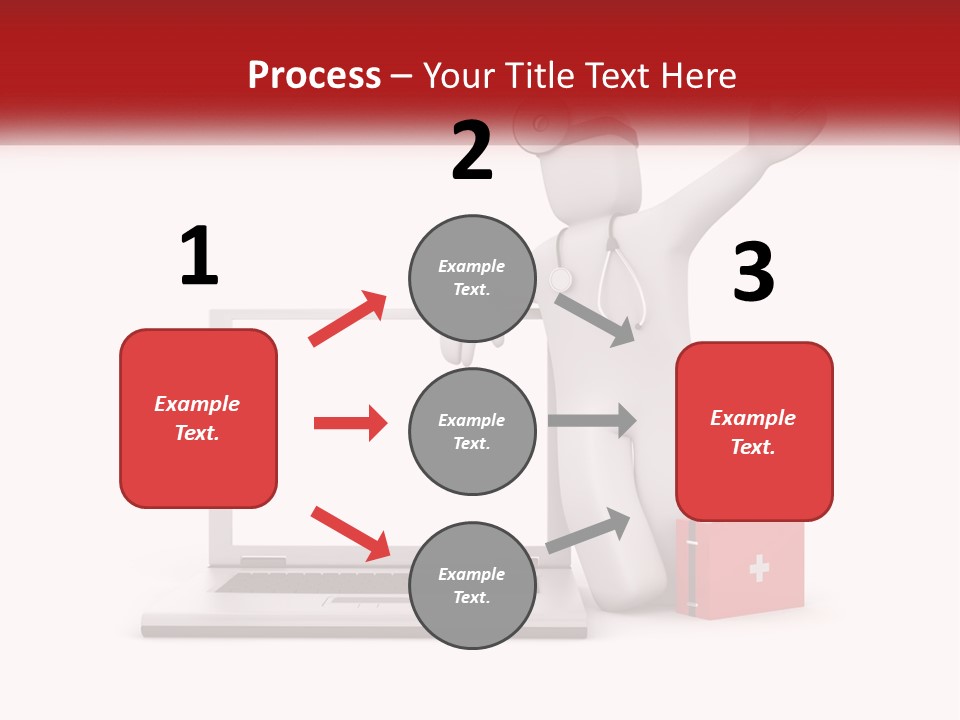 Process – Your Title Text Here

1

Example Text.

2

Example Text.

Example Text.

Example Text.

3

Example Text.